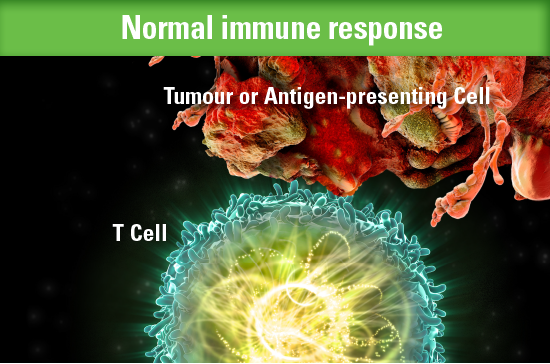 Normal immune response

Tumour or Antigen-presenting Cell

T Cell